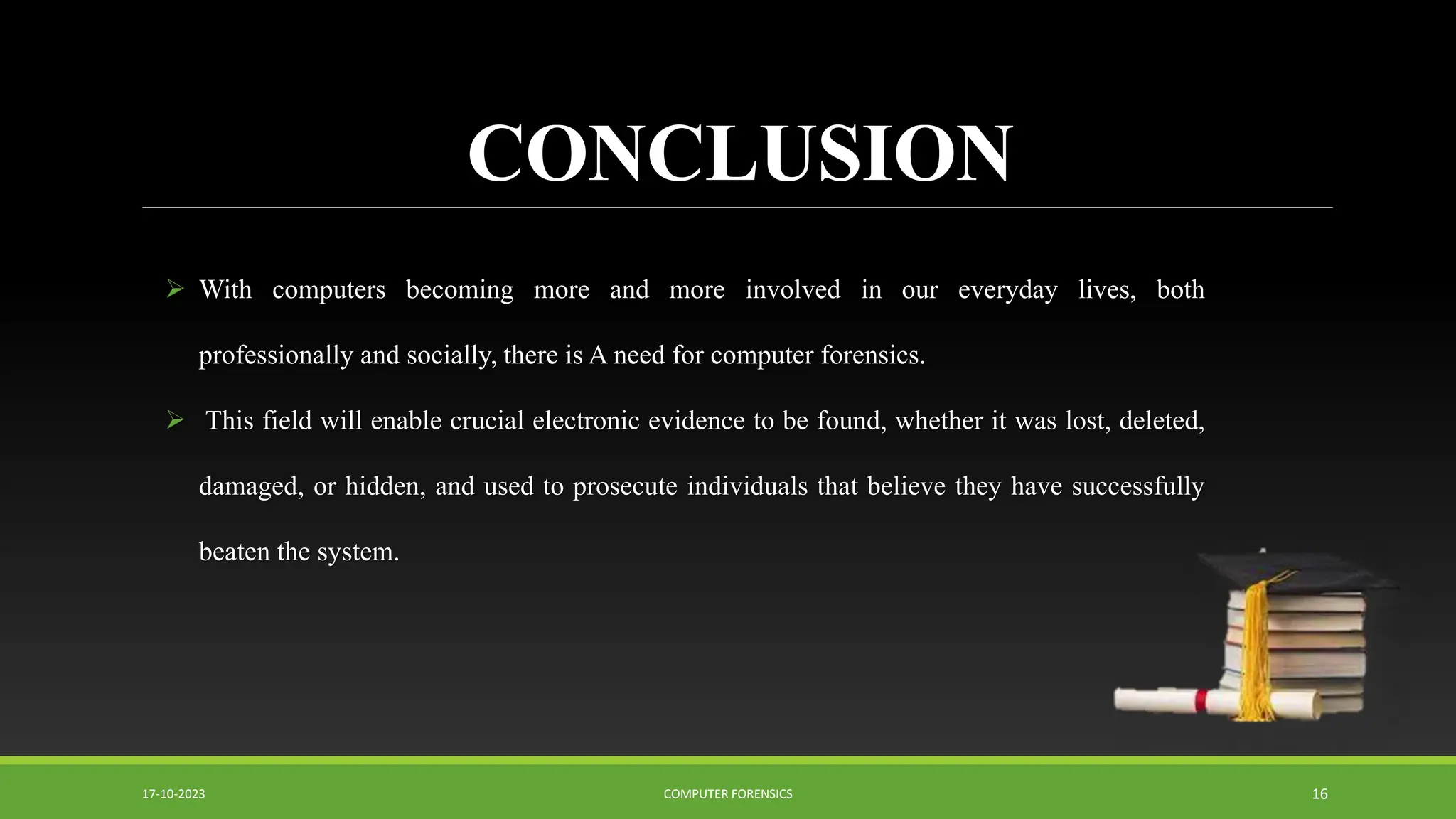 CONCLUSION

➢ With computers becoming more and more involved in our everyday lives, both professionally and socially, there is A need for computer forensics.

➢ This field will enable crucial electronic evidence to be found, whether it was lost, deleted, damaged, or hidden, and used to prosecute individuals that believe they have successfully beaten the system.

17-10-2023

COMPUTER FORENSICS

16